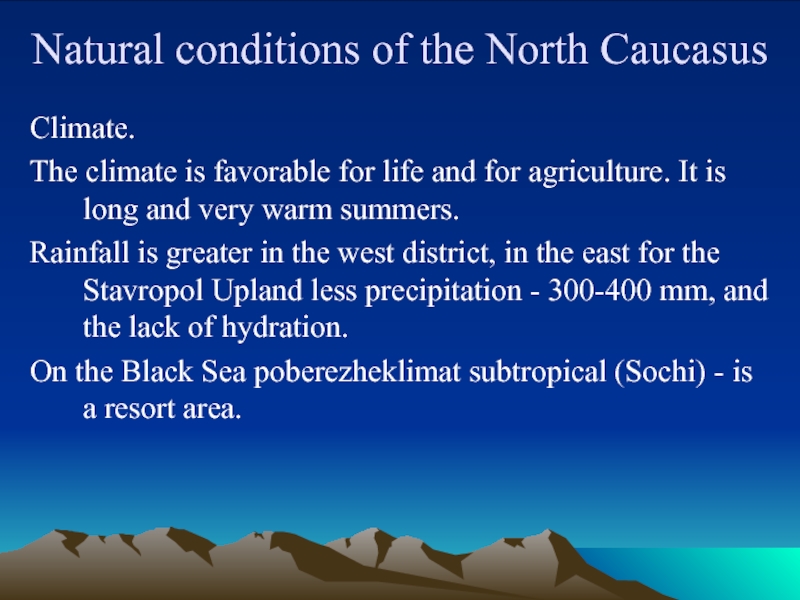 Natural conditions of the North Caucasus

Climate.

The climate is favorable for life and for agriculture. It is long and very warm summers.

Rainfall is greater in the west district, in the east for the Stavropol Upland less precipitation - 300-400 mm, and the lack of hydration.

On the Black Sea poberezheklimat subtropical (Sochi) - is a resort area.